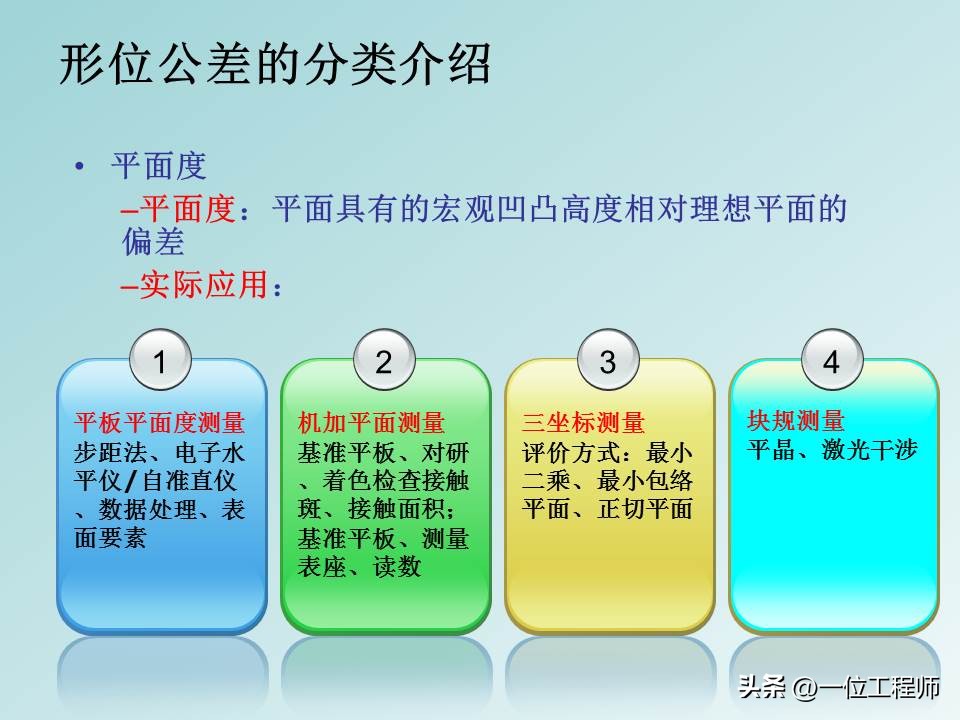 形位公差的分类介绍

• 平面度

–平面度：平面具有的宏观凹凸高度相对理想平面的偏差

–实际应用：

1

平板平面度测量
步距法、电子水平仪/自准直仪、数据处理、表面要素

2

机加平面测量
基准平板、对研、着色检查接触斑、接触面积；基准平板、测量表座、读数

3

三坐标测量
评价方式：最小二乘、最小包络平面、正切平面

4

块规测量
平晶、激光干涉

头条 @一位工程师